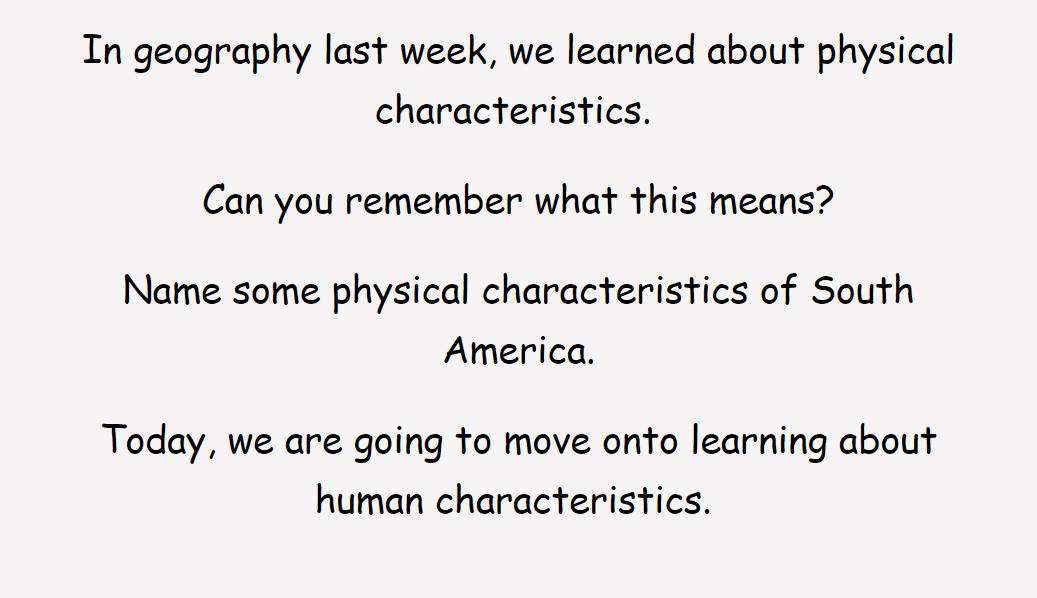 In geography last week, we learned about physical characteristics.

Can you remember what this means?

Name some physical characteristics of South America.

Today, we are going to move onto learning about human characteristics.